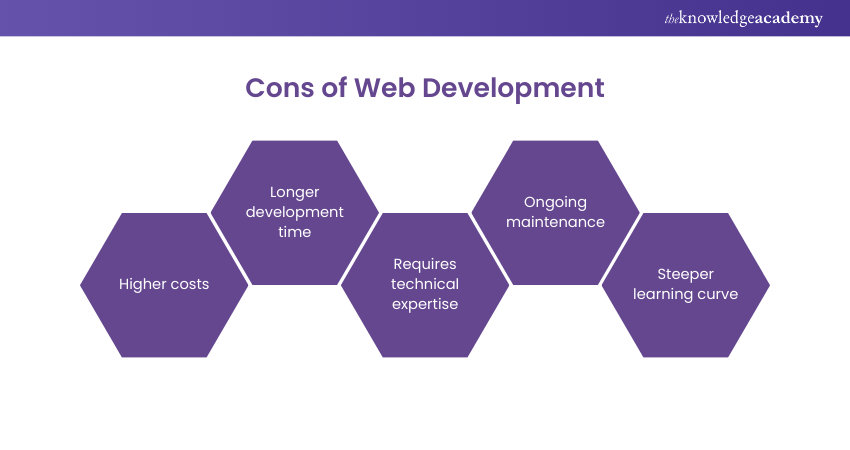 theknowledgeacademy

Cons of Web Development

Higher costs

Longer development time

Requires technical expertise

Ongoing maintenance

Steeper learning curve